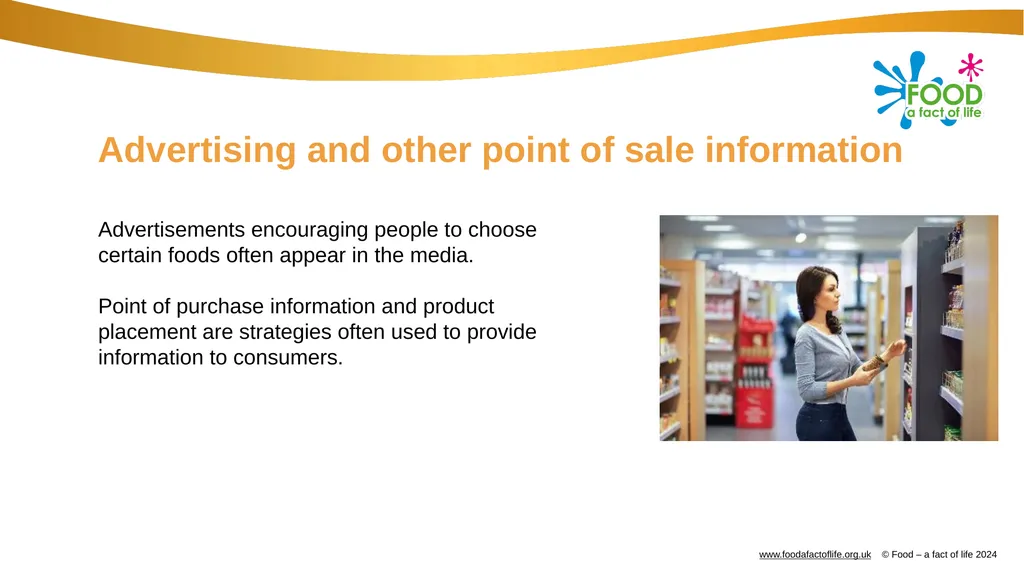 FOOD
a fact of life

Advertising and other point of sale information

Advertisements encouraging people to choose certain foods often appear in the media.

Point of purchase information and product placement are strategies often used to provide information to consumers.

www.foodafactoflife.org.uk © Food – a fact of life 2024